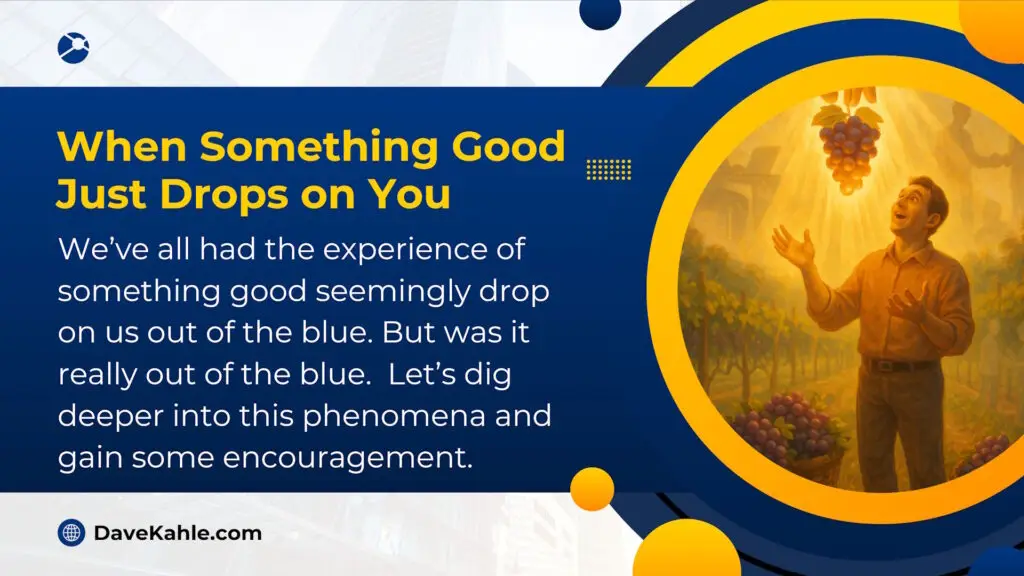 When Something Good Just Drops on You

We've all had the experience of something good seemingly drop on us out of the blue. But was it really out of the blue.  Let's dig deeper into this phenomena and gain some encouragement.

DaveKahle.com